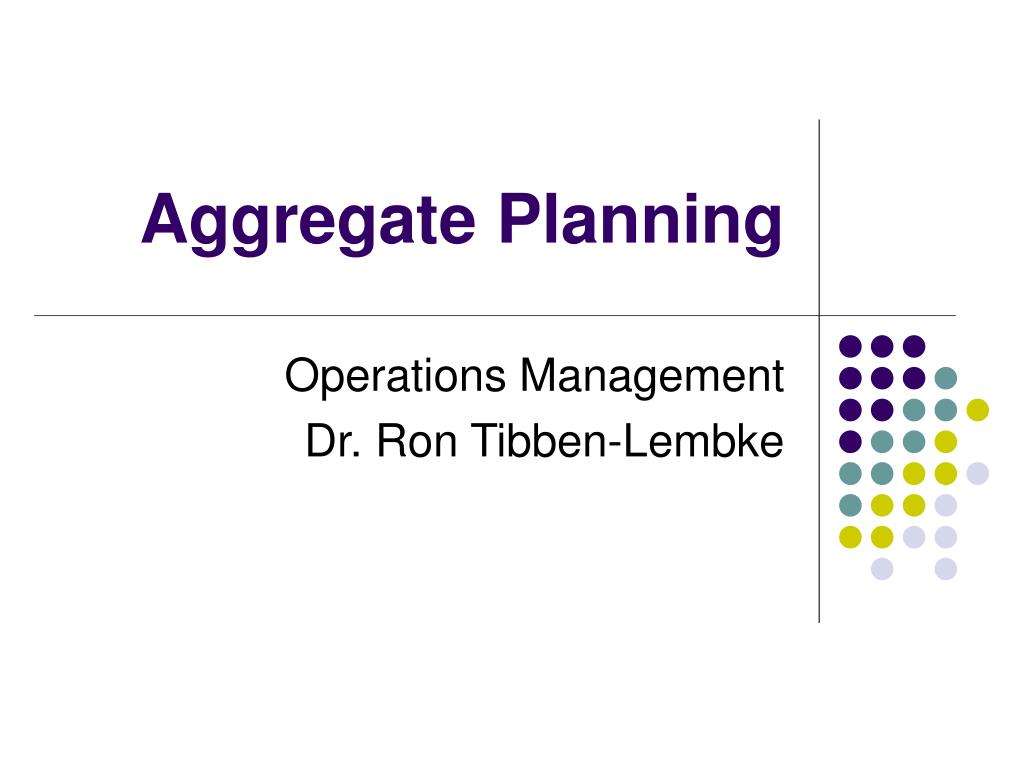 Aggregate Planning

Operations Management
Dr. Ron Tibben-Lembke